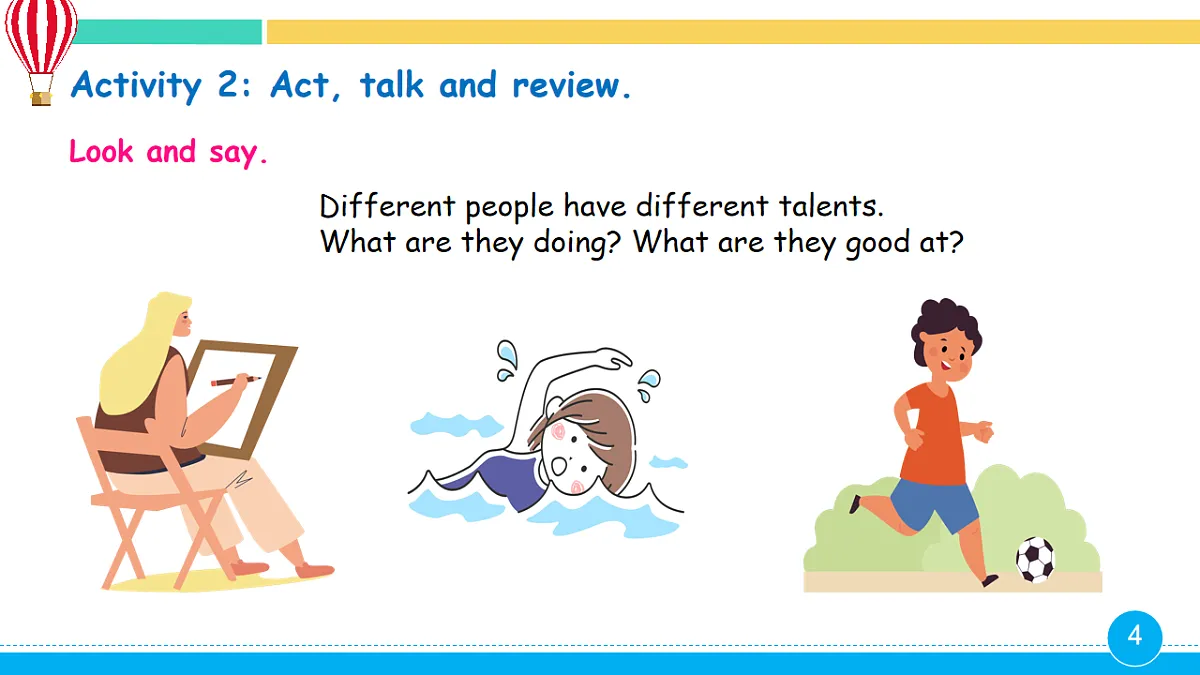 Activity 2: Act, talk and review.

Look and say.

Different people have different talents.
What are they doing? What are they good at?

4